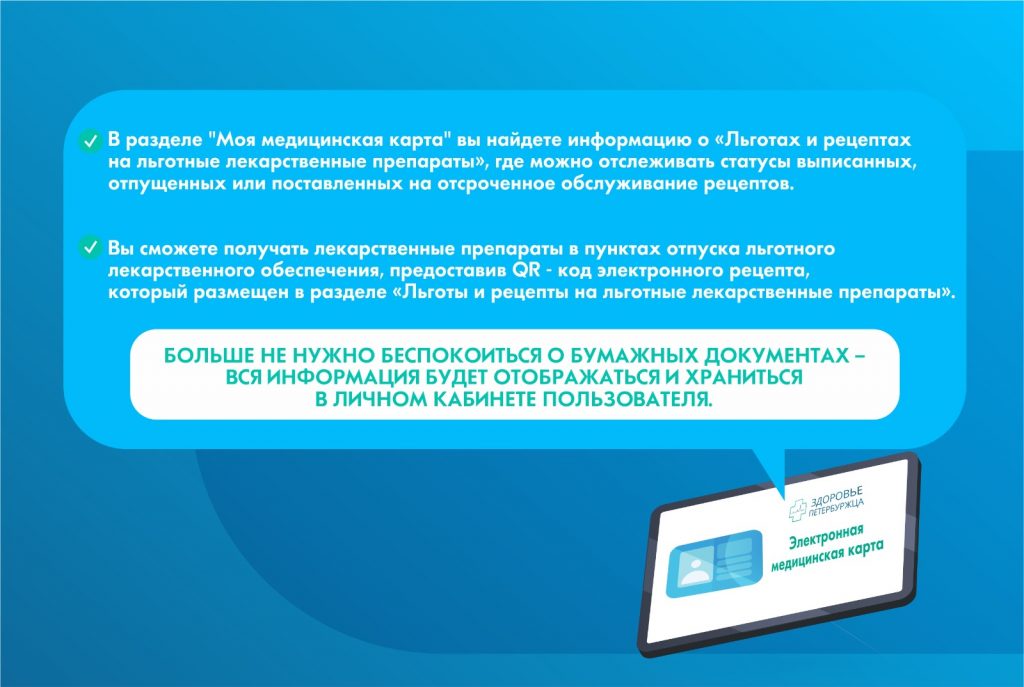 В разделе "Моя медицинская карта" вы найдете информацию о «Льготах и рецептах на льготные лекарственные препараты», где можно отслеживать статусы выписанных, отпущенных или поставленных на отсроченное обслуживание рецептов.

Вы сможете получать лекарственные препараты в пунктах отпуска льготного лекарственного обеспечения, предоставив QR - код электронного рецепта, который размещен в разделе «Льготы и рецепты на льготные лекарственные препараты».

БОЛЬШЕ НЕ НУЖНО БЕСПОКОИТЬСЯ О БУМАЖНЫХ ДОКУМЕНТАХ – ВСЯ ИНФОРМАЦИЯ БУДЕТ ОТОБРАЖАТЬСЯ И ХРАНИТЬСЯ В ЛИЧНОМ КАБИНЕТЕ ПОЛЬЗОВАТЕЛЯ.

ЗДОРОВЬЕ ПЕТЕРБУРЖЦА

Электронная медицинская карта